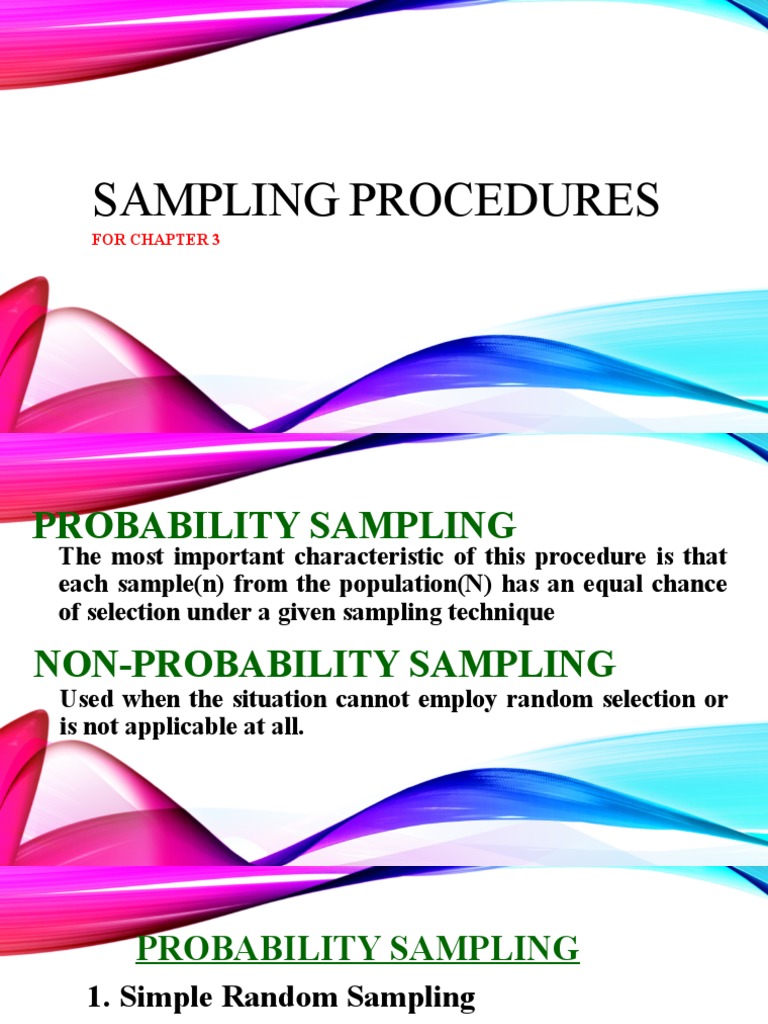 SAMPLING PROCEDURES

FOR CHAPTER 3

PROBABILITY SAMPLING

The most important characteristic of this procedure is that each sample(n) from the population(N) has an equal chance of selection under a given sampling technique

NON-PROBABILITY SAMPLING

Used when the situation cannot employ random selection or is not applicable at all.

PROBABILITY SAMPLING

1. Simple Random Sampling